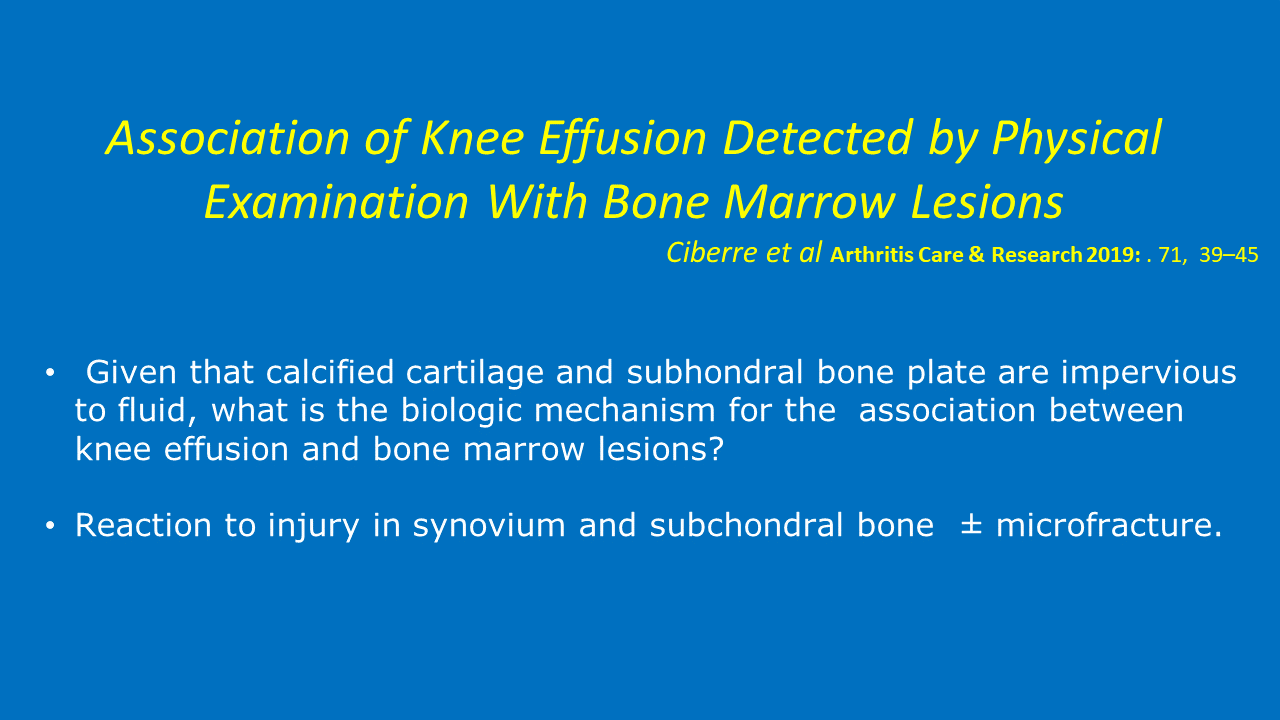 Association of Knee Effusion Detected by Physical Examination With Bone Marrow Lesions

Ciberre et al Arthritis Care & Research 2019: . 71, 39–45

• Given that calcified cartilage and subhondral bone plate are impervious to fluid, what is the biologic mechanism for the association between knee effusion and bone marrow lesions?

• Reaction to injury in synovium and subchondral bone ± microfracture.